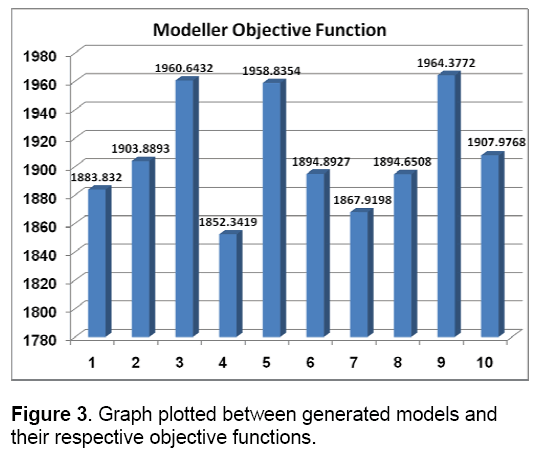 Modeller Objective Function

1980
1960
1940
1920
1900
1880
1860
1840
1820
1800
1780

1883.832
1903.8893
1960.6432
1852.3419
1958.8354
1894.8927
1867.9198
1894.6508
1964.3772
1907.9768

1
2
3
4
5
6
7
8
9
10

**Figure 3**. Graph plotted between generated models and their respective objective functions.